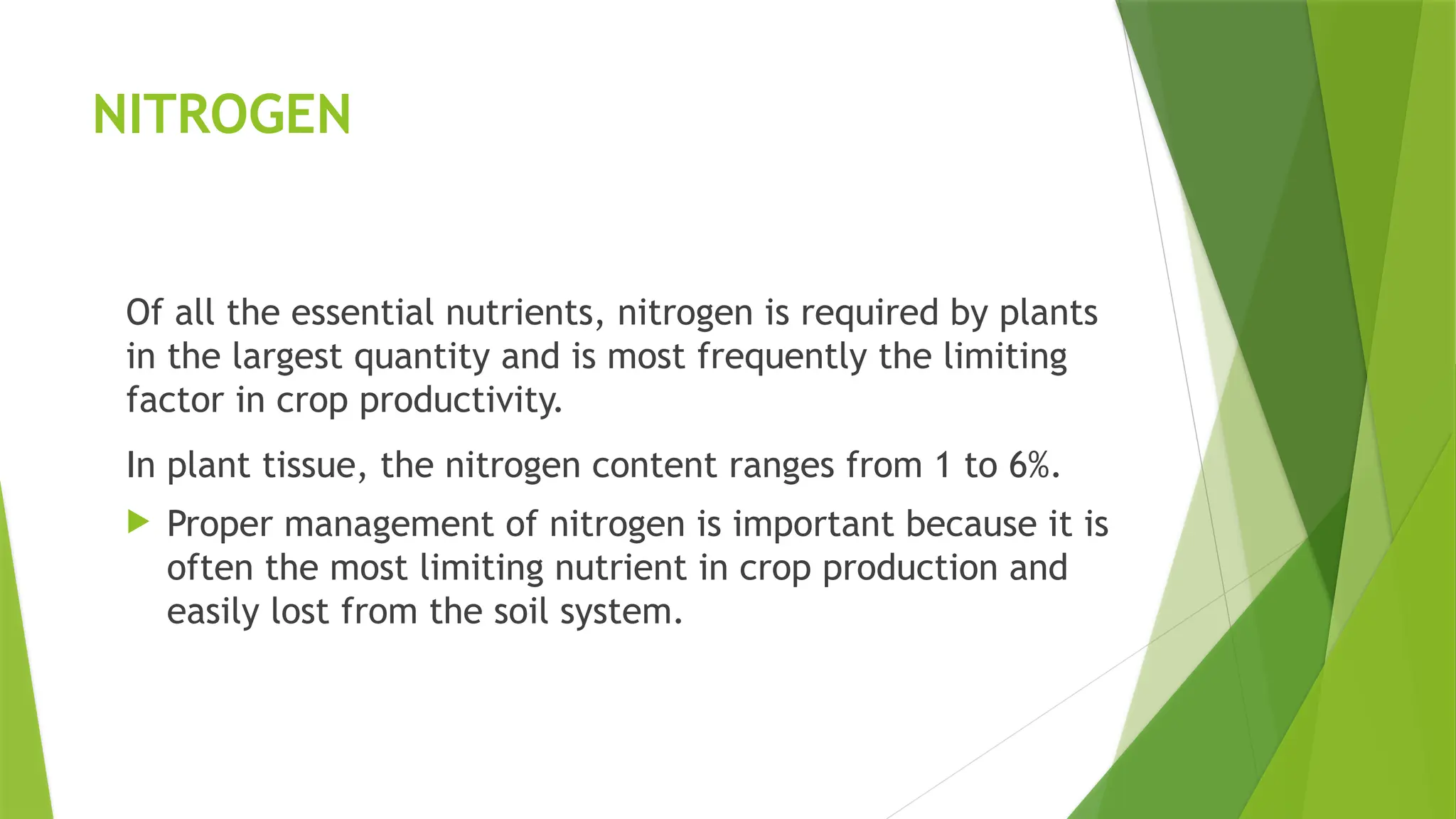 NITROGEN

Of all the essential nutrients, nitrogen is required by plants in the largest quantity and is most frequently the limiting factor in crop productivity.

In plant tissue, the nitrogen content ranges from 1 to 6%.

Proper management of nitrogen is important because it is often the most limiting nutrient in crop production and easily lost from the soil system.